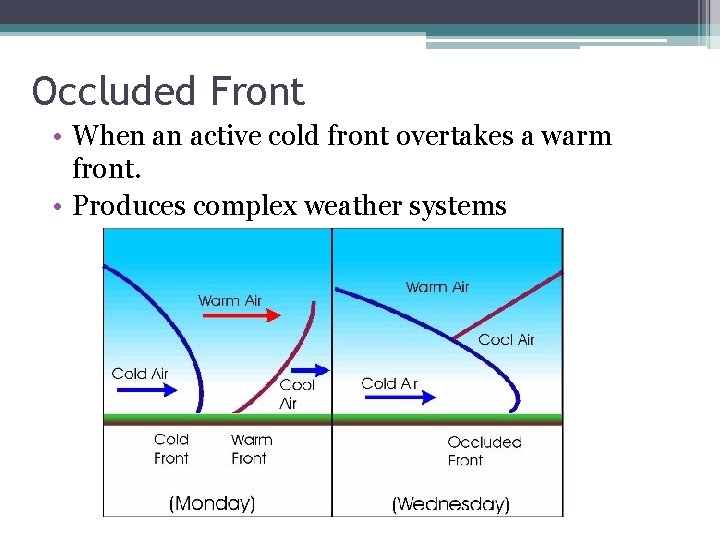 Occluded Front

• When an active cold front overtakes a warm front.
• Produces complex weather systems

Warm Air
Cold Air
Cool Air
Cold Front
Warm Front
(Monday)

Warm Air
Cool Air
Cold Air
Occluded Front
(Wednesday)